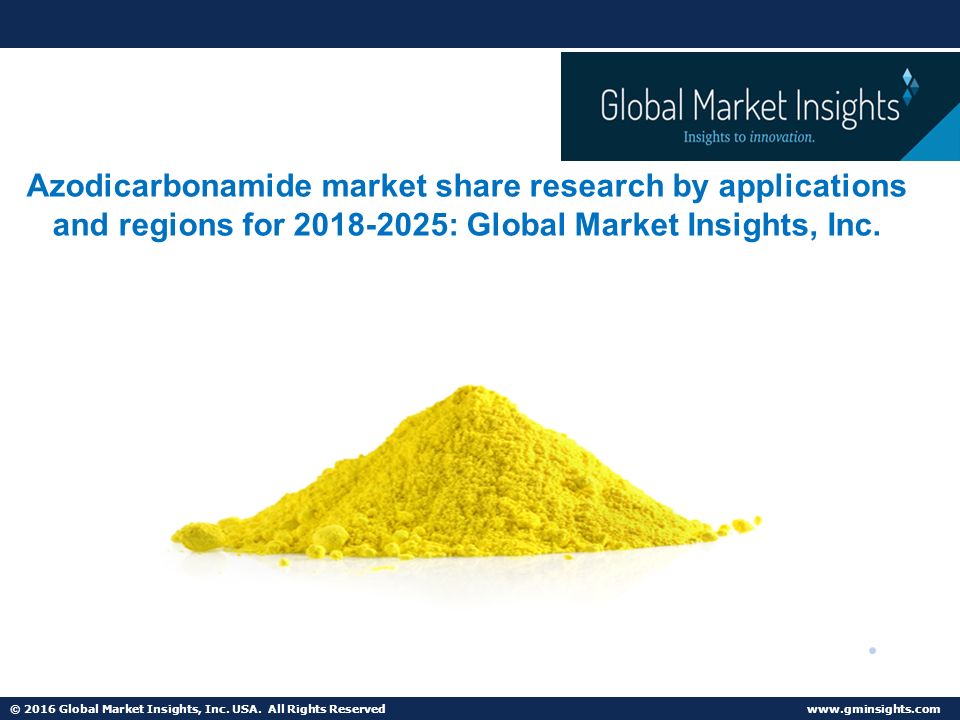 Global Market Insights
Insights to innovation.

Azodicarbonamide market share research by applications and regions for 2018-2025: Global Market Insights, Inc.

© 2016 Global Market Insights, Inc. USA. All Rights Reserved

www.gminsights.com